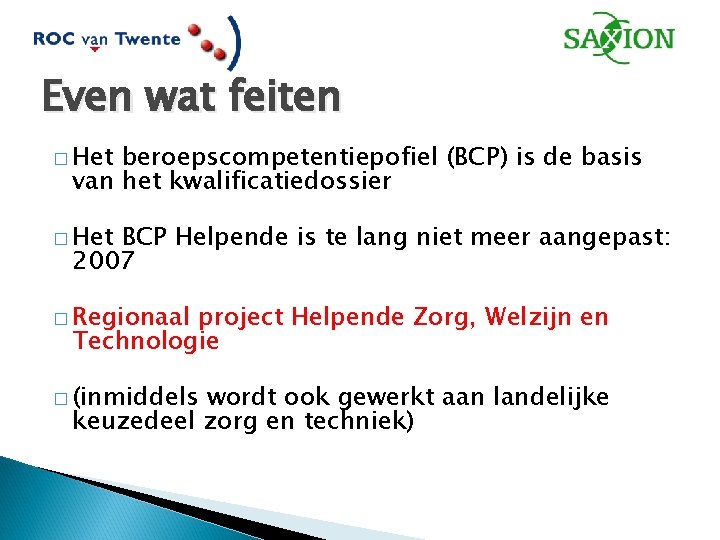 ROC van Twente

SAXION

Even wat feiten

□ Het beroepscompetentiepofiel (BCP) is de basis van het kwalificatiedossier

□ Het BCP Helpende is te lang niet meer aangepast: 2007

□ Regionaal project Helpende Zorg, Welzijn en Technologie

□ (inmiddels wordt ook gewerkt aan landelijke keuzedeel zorg en techniek)